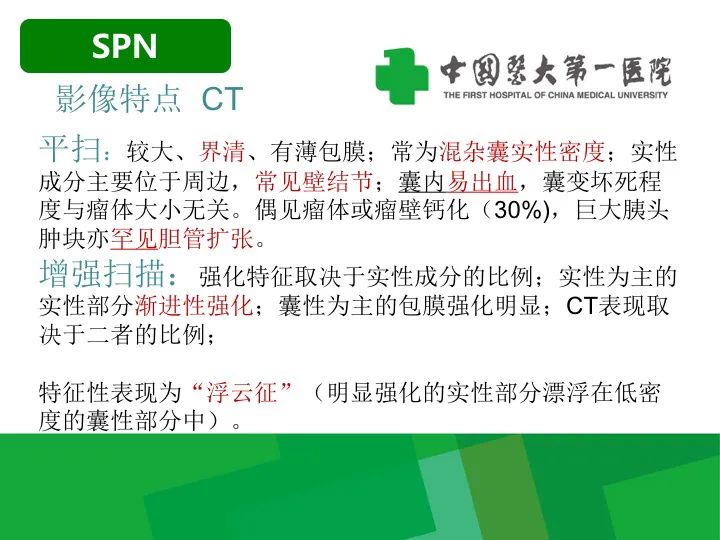 SPN

中国医大第一医院
THE FIRST HOSPITAL OF CHINA MEDICAL UNIVERSITY

影像特点 CT

平扫：较大、界清、有薄包膜；常为混杂囊实性密度；实性成分主要位于周边，常见壁结节；囊内易出血，囊变坏死程度与瘤体大小无关。偶见瘤体或瘤壁钙化（30%），巨大胰头肿块亦罕见胆管扩张。

增强扫描：强化特征取决于实性成分的比例；实性为主的实性部分渐进性强化；囊性为主的包膜强化明显；CT表现取决于二者的比例；

特征性表现为“浮云征”（明显强化的实性部分漂浮在低密度的囊性部分中）。